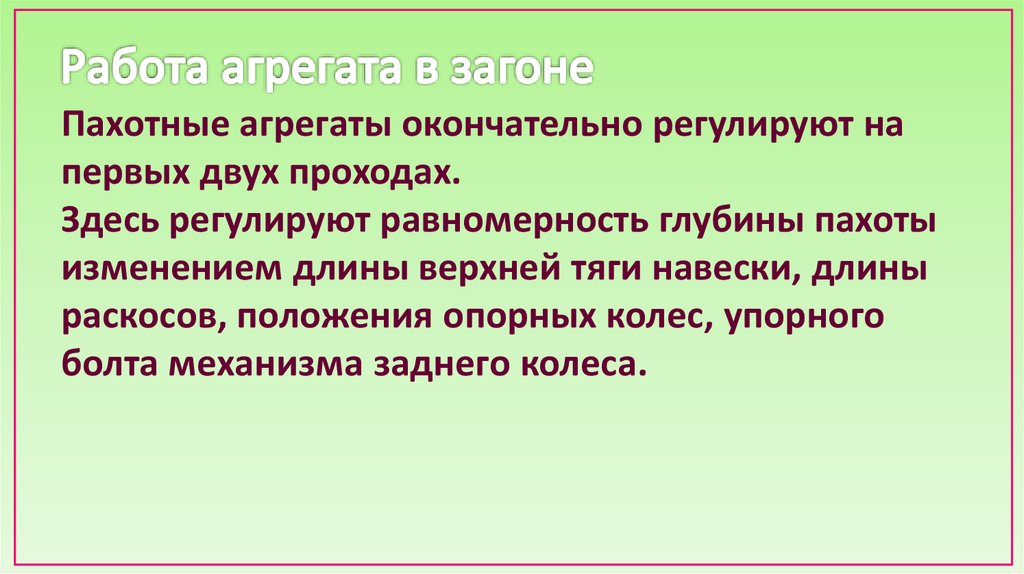 Работа агрегата в загоне

Пахотные агрегаты окончательно регулируют на первых двух проходах.
Здесь регулируют равномерность глубины пахоты изменением длины верхней тяги навески, длины раскосов, положения опорных колес, упорного болта механизма заднего колеса.